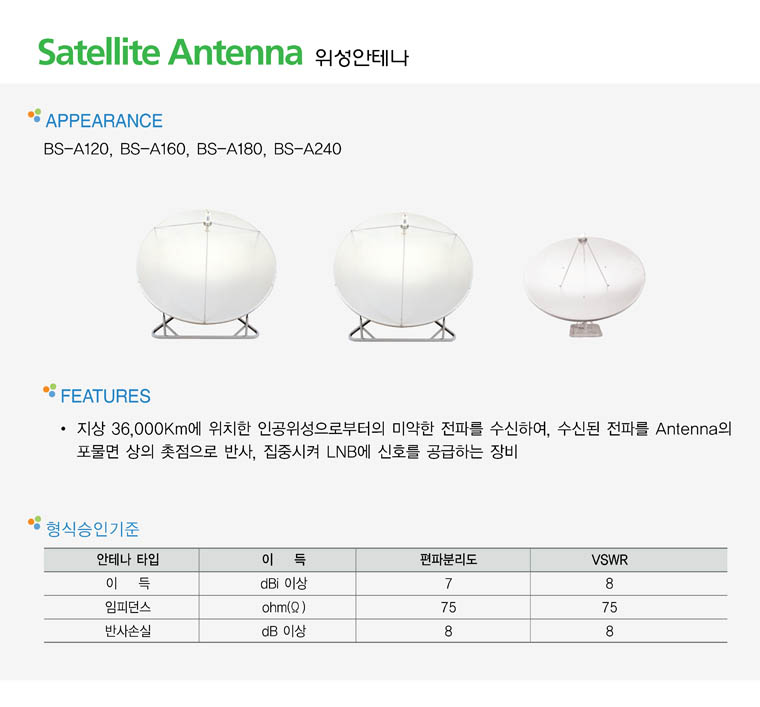 Satellite Antenna 위성안테나

APPEARANCE

BS-A120, BS-A160, BS-A180, BS-A240

FEATURES

• 지상 36,000Km에 위치한 인공위성으로부터의 미약한 전파를 수신하여, 수신된 전파를 Antenna의 포물면 상의 촛점으로 반사, 집중시켜 LNB에 신호를 공급하는 장비

형식승인기준

| 안테나 타입 | 이　득 | 편파분리도 | VSWR |
|---|---|---|---|
| 이　득 | dBi 이상 | 7 | 8 |
| 임피던스 | ohm(Ω) | 75 | 75 |
| 반사손실 | dB 이상 | 8 | 8 |